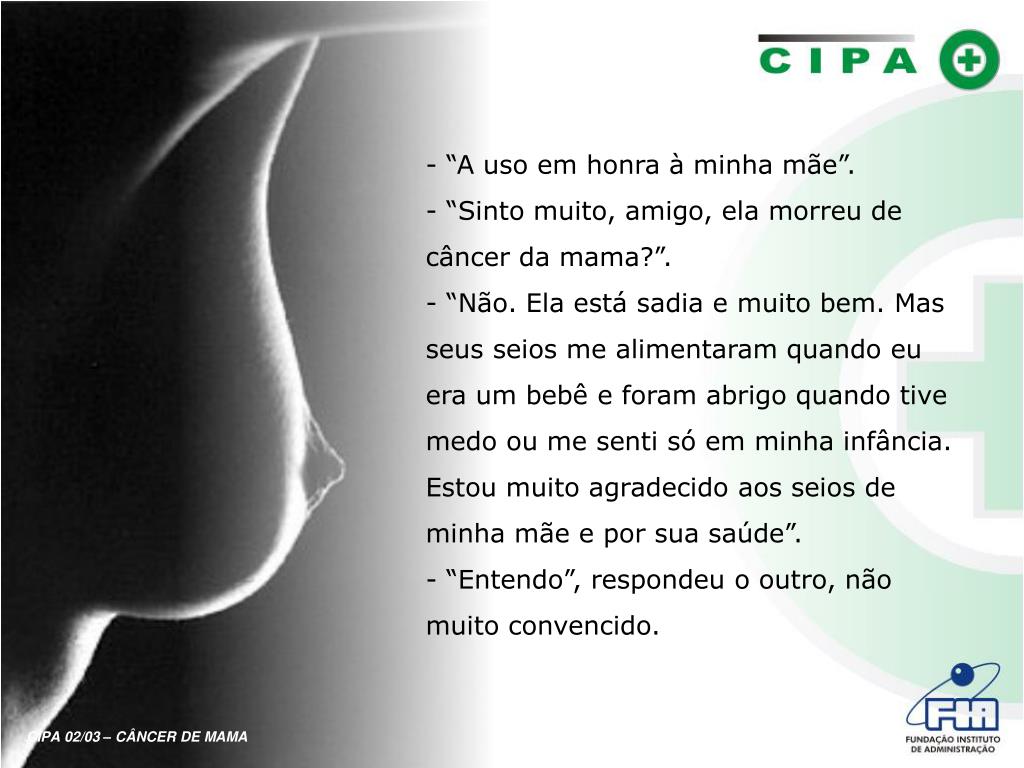 CIPA

- “A uso em honra à minha mãe”.
- “Sinto muito, amigo, ela morreu de câncer da mama?”.
- “Não. Ela está sadia e muito bem. Mas seus seios me alimentaram quando eu era um bebê e foram abrigo quando tive medo ou me senti só em minha infância. Estou muito agradecido aos seios de minha mãe e por sua saúde”.
- “Entendo”, respondeu o outro, não muito convencido.

CIPA 02/03 – CÂNCER DE MAMA

FIA
FUNDAÇÃO INSTITUTO DE ADMINISTRAÇÃO